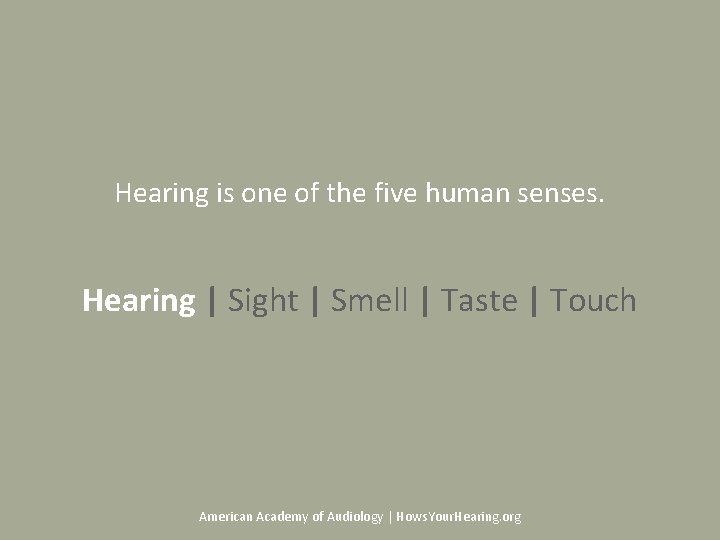 Hearing is one of the five human senses.

Hearing | Sight | Smell | Taste | Touch

American Academy of Audiology | HowsYourHearing.org